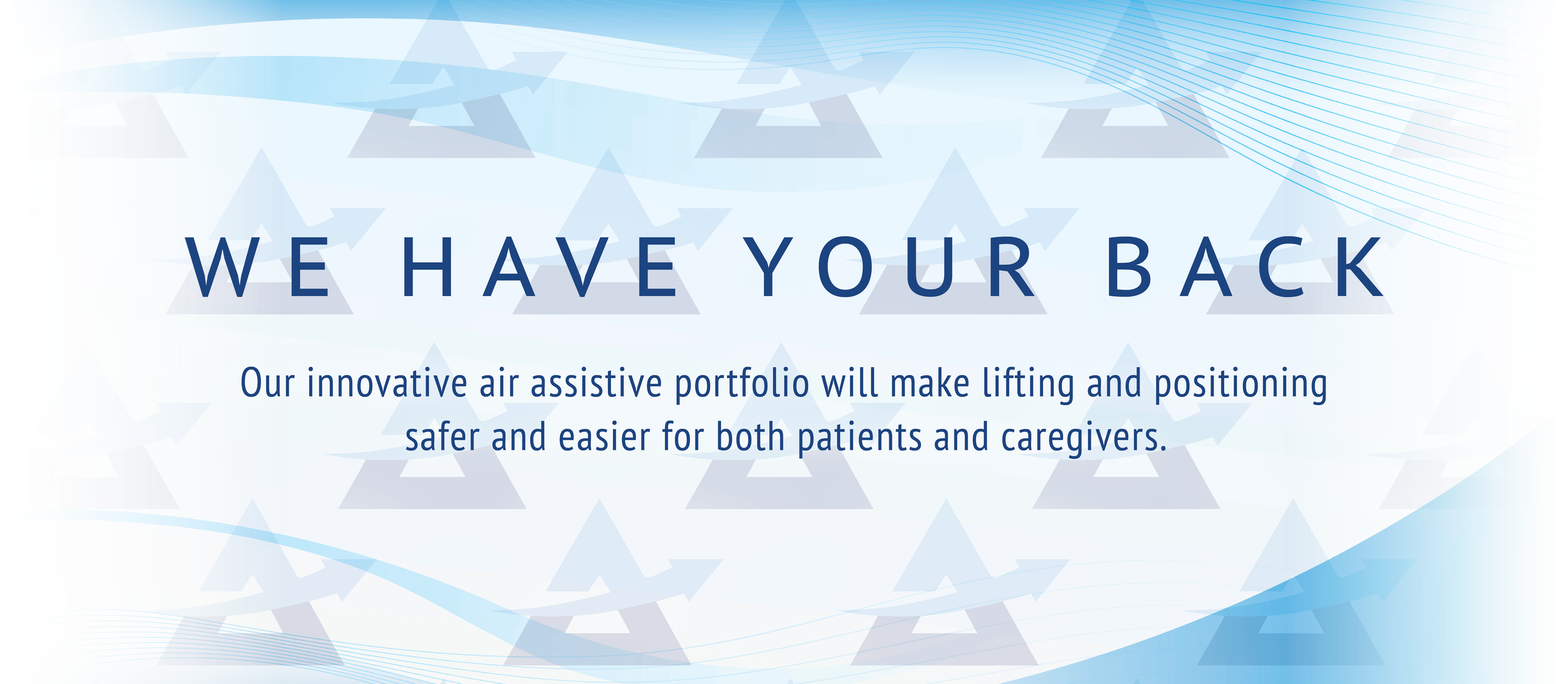 WE HAVE YOUR BACK

Our innovative air assistive portfolio will make lifting and positioning safer and easier for both patients and caregivers.